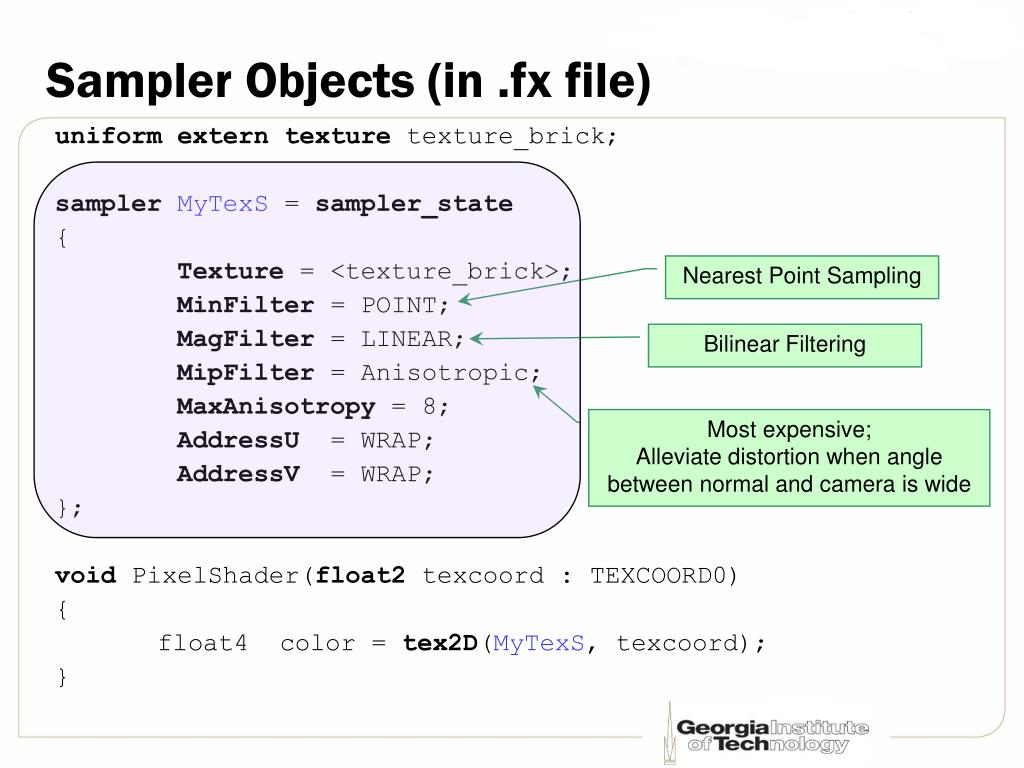 Sampler Objects (in .fx file)

uniform extern texture texture_brick;

sampler MyTexS = sampler_state
{
Texture = <texture_brick>;
MinFilter = POINT;
MagFilter = LINEAR;
MipFilter = Anisotropic;
MaxAnisotropy = 8;
AddressU = WRAP;
AddressV = WRAP;
};

Nearest Point Sampling

Bilinear Filtering

Most expensive;
Alleviate distortion when angle between normal and camera is wide

void PixelShader(float2 texcoord : TEXCOORD0)
{
float4 color = tex2D(MyTexS, texcoord);
}

Georgia Institute of Technology